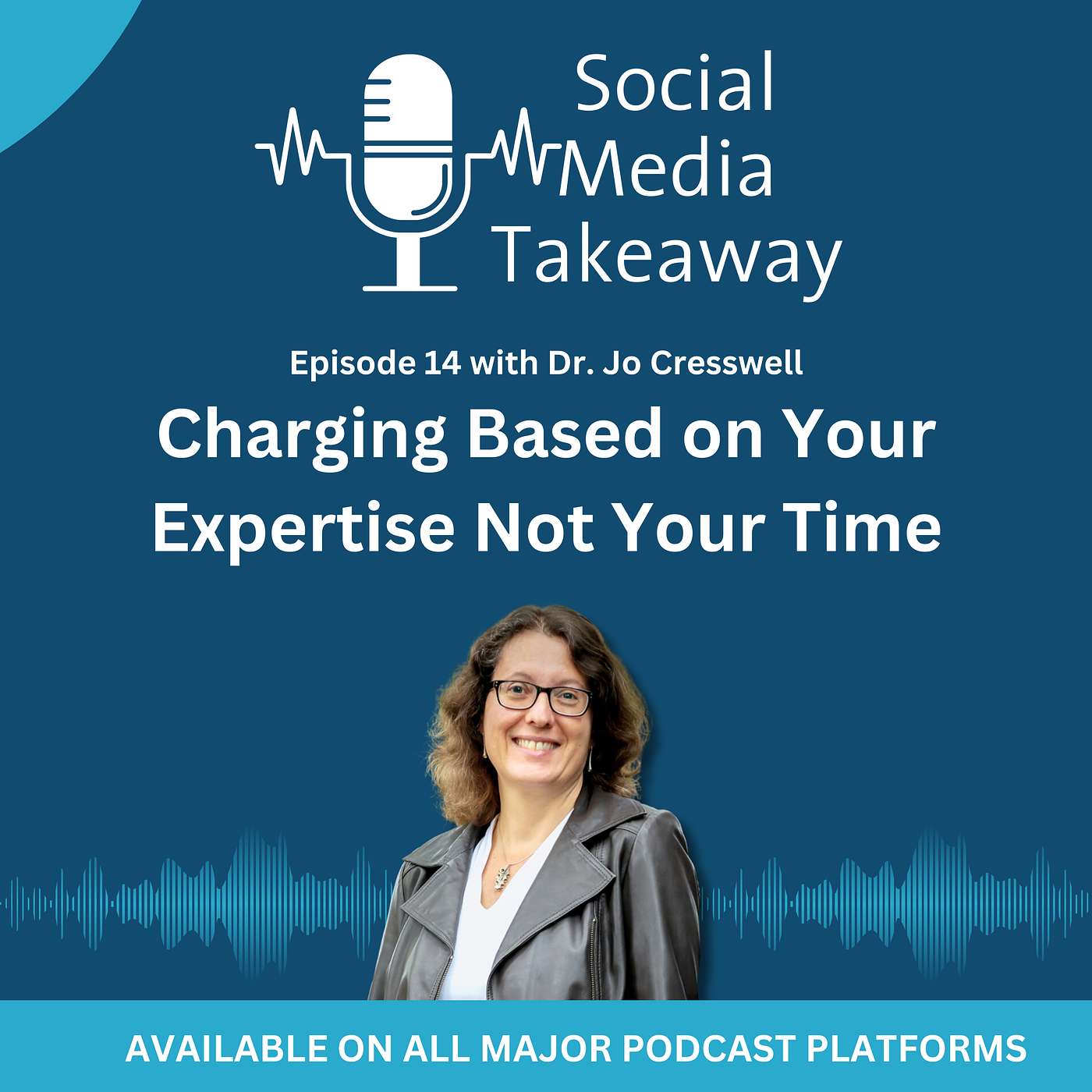 Social Media Takeaway

Episode 14 with Dr. Jo Cresswell

Charging Based on Your Expertise Not Your Time

AVAILABLE ON ALL MAJOR PODCAST PLATFORMS